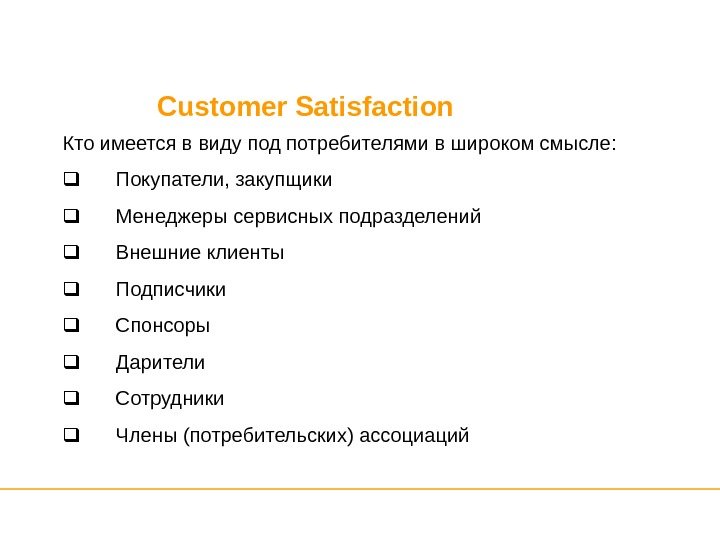 Customer Satisfaction

Кто имеется в виду под потребителями в широком смысле:

❑ Покупатели, закупщики

❑ Менеджеры сервисных подразделений

❑ Внешние клиенты

❑ Подписчики

❑ Спонсоры

❑ Дарители

❑ Сотрудники

❑ Члены (потребительских) ассоциаций